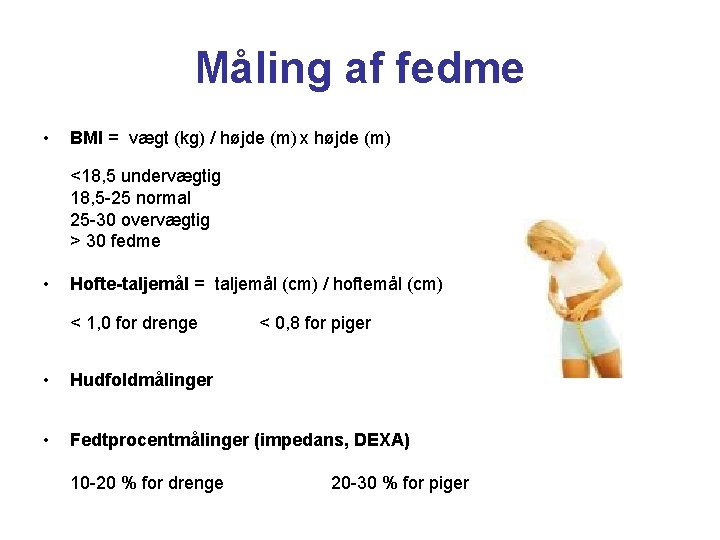 Måling af fedme

• BMI = vægt (kg) / højde (m) x højde (m)

<18,5 undervægtig
18,5-25 normal
25-30 overvægtig
> 30 fedme

• Hofte-taljemål = taljemål (cm) / hoftemål (cm)

< 1,0 for drenge < 0,8 for piger

• Hudfoldmålinger

• Fedtprocentmålinger (impedans, DEXA)

10-20 % for drenge 20-30 % for piger